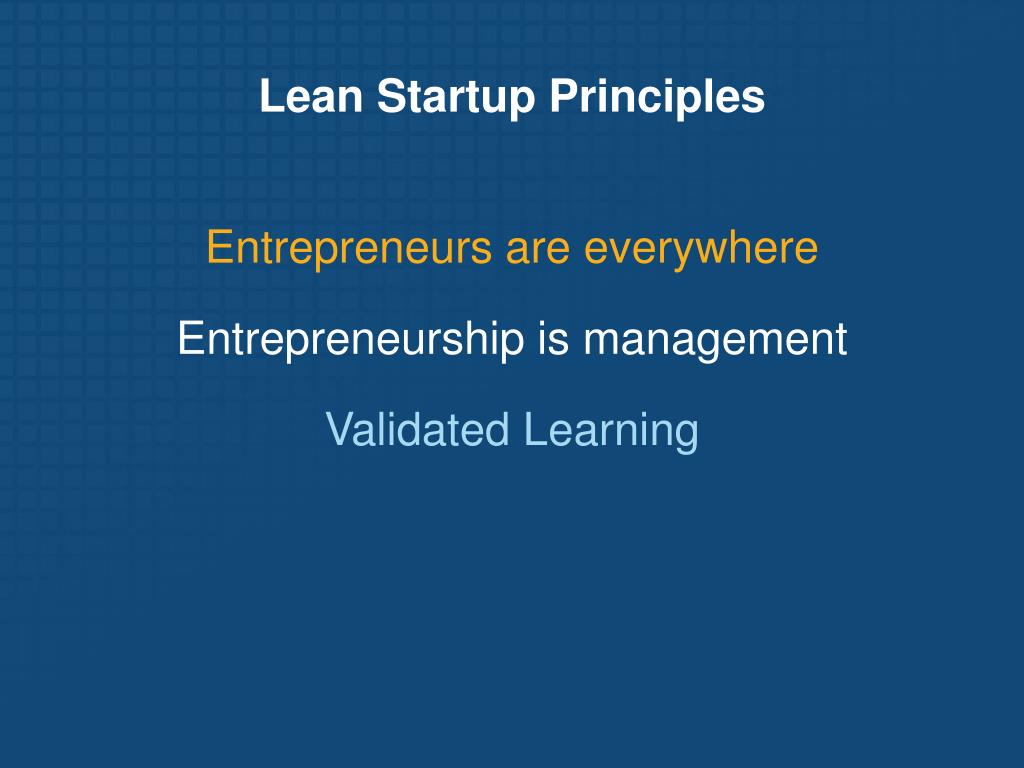 Lean Startup Principles

Entrepreneurs are everywhere

Entrepreneurship is management

Validated Learning